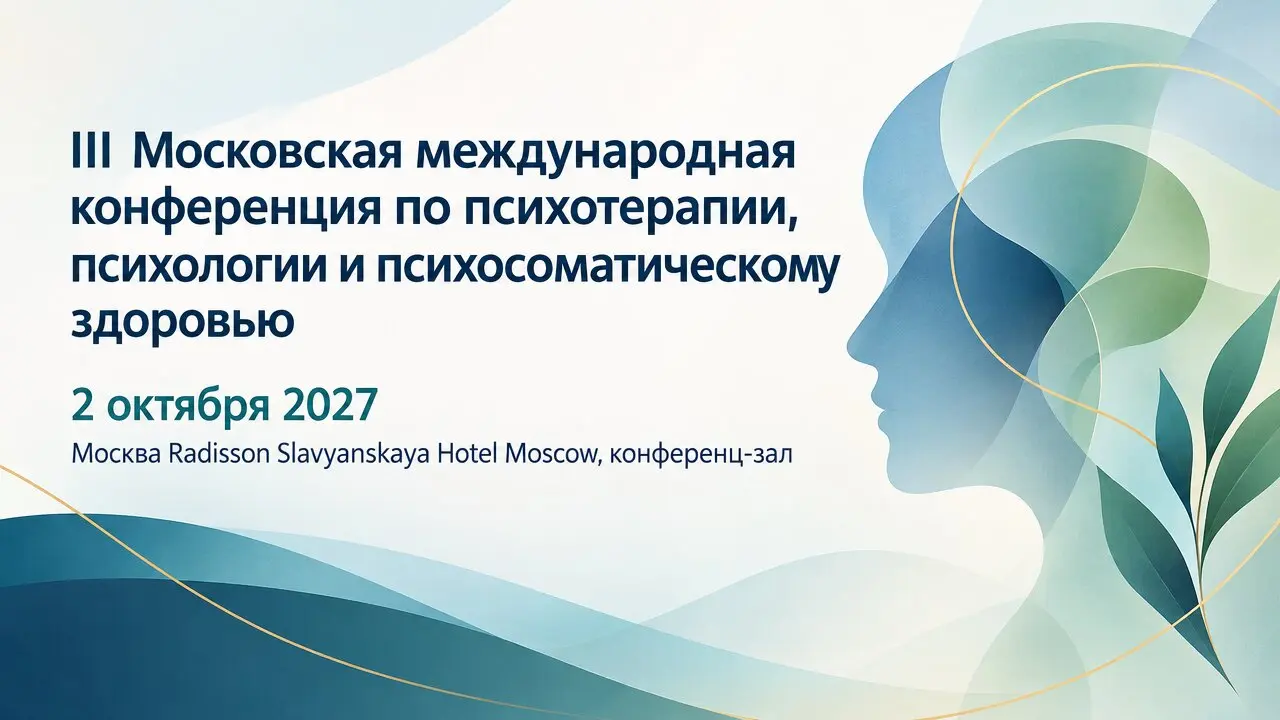 III Московская международная конференция по психотерапии, психологии и психосоматическому здоровью

2 октября 2027

Москва Radisson Slavyanskaya Hotel Moscow, конференц-зал